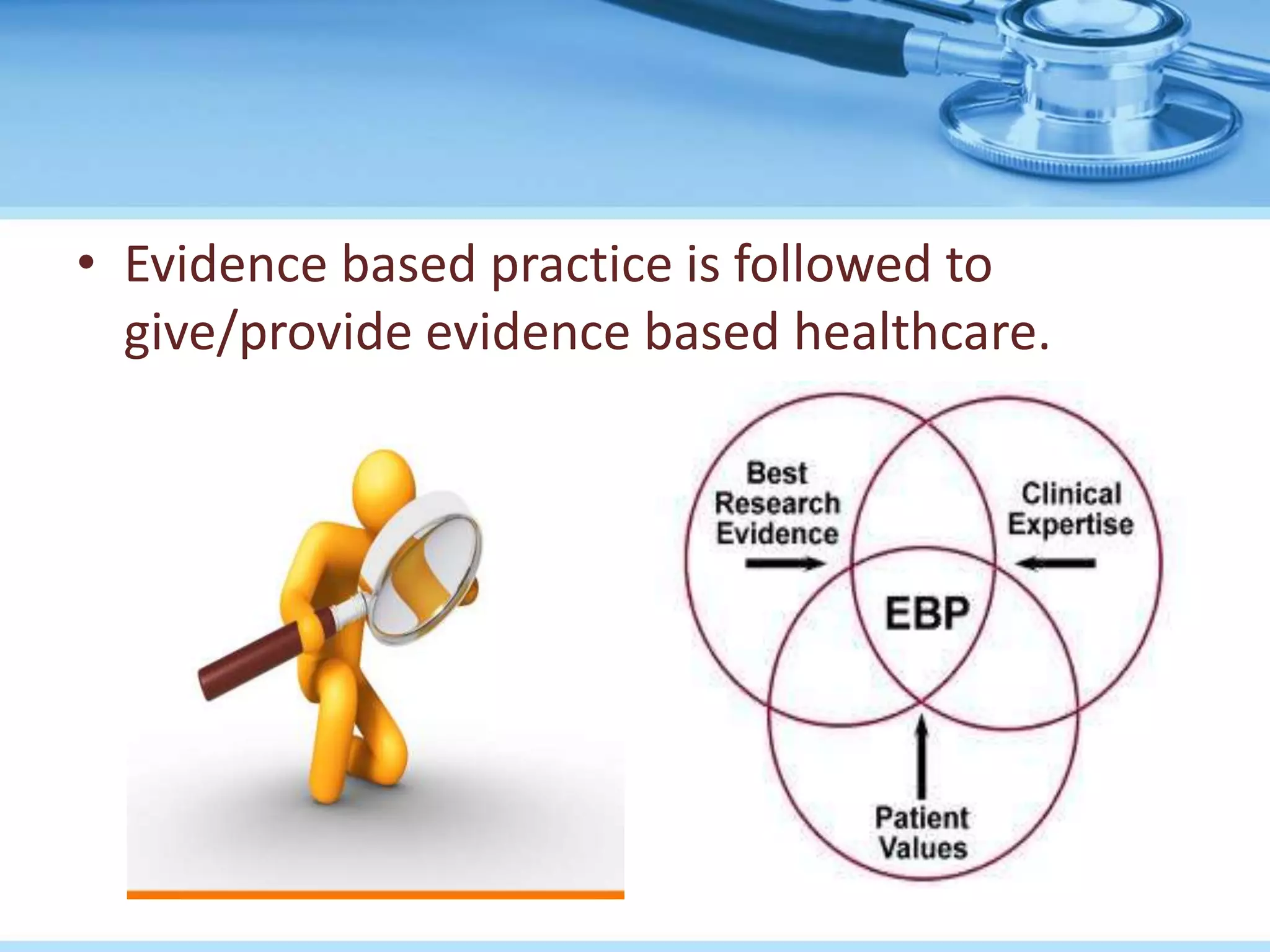 • Evidence based practice is followed to give/provide evidence based healthcare.

Best Research Evidence

Clinical Expertise

EBP

Patient Values